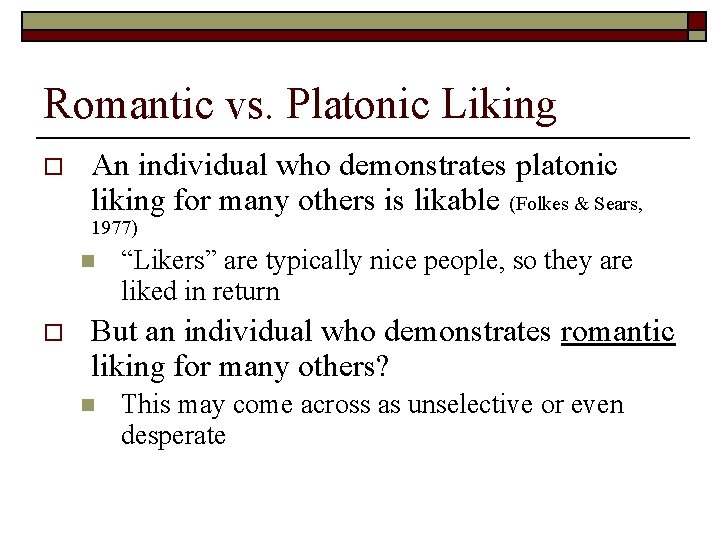 Romantic vs. Platonic Liking

An individual who demonstrates platonic liking for many others is likable (Folkes & Sears, 1977)

“Likers” are typically nice people, so they are liked in return

But an individual who demonstrates romantic liking for many others?

This may come across as unselective or even desperate